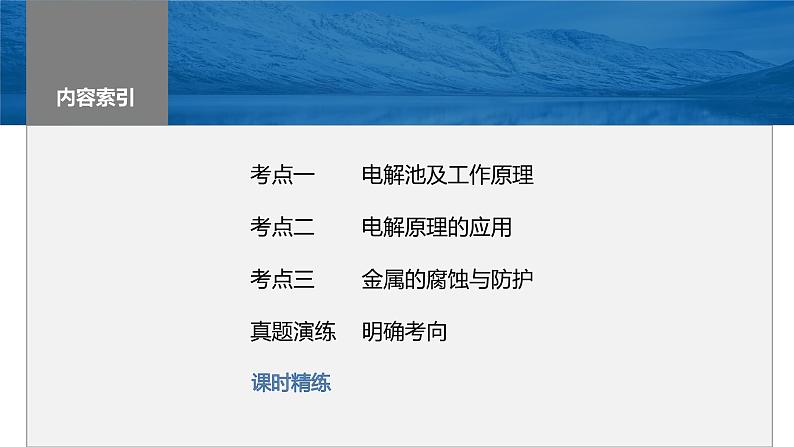 内容索引

考点一　电解池及工作原理

考点二　电解原理的应用

考点三　金属的腐蚀与防护

真题演练　明确考向

课时精练